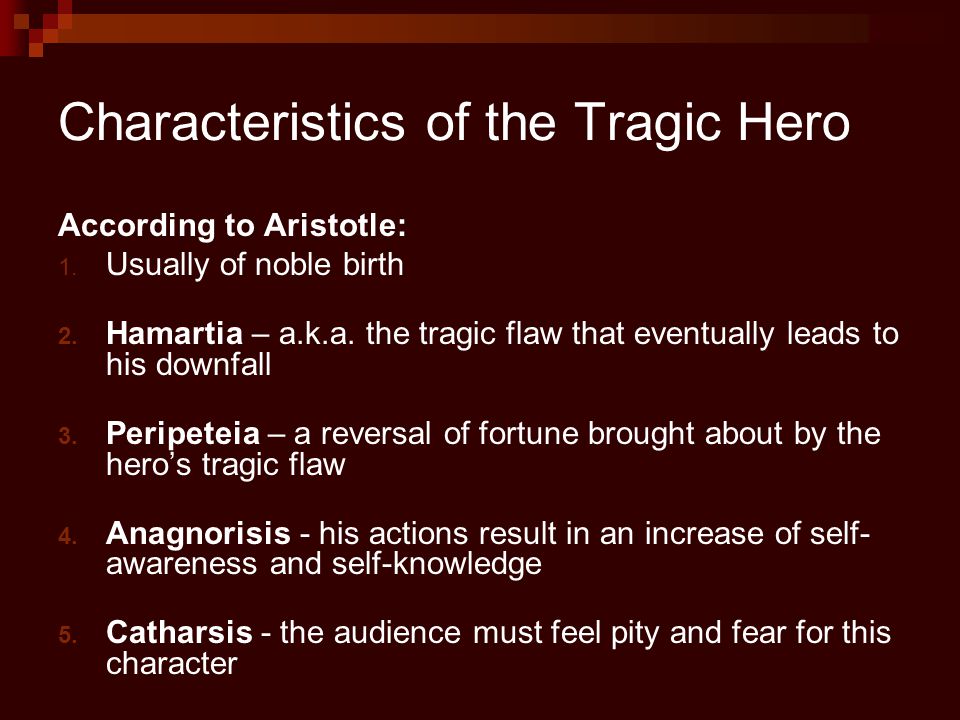 Characteristics of the Tragic Hero

According to Aristotle:

1. Usually of noble birth

2. Hamartia – a.k.a. the tragic flaw that eventually leads to his downfall

3. Peripeteia – a reversal of fortune brought about by the hero's tragic flaw

4. Anagnorisis - his actions result in an increase of self-awareness and self-knowledge

5. Catharsis - the audience must feel pity and fear for this character